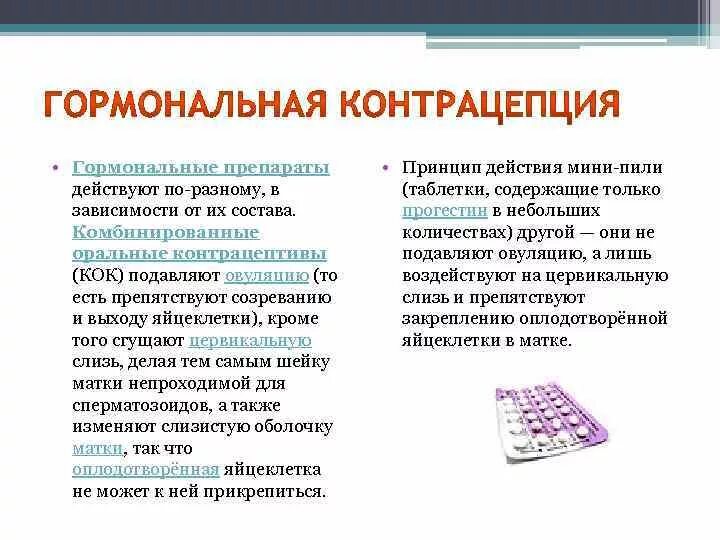 ГОРМОНАЛЬНАЯ КОНТРАЦЕПЦИЯ

• Гормональные препараты действуют по-разному, в зависимости от их состава. Комбинированные оральные контрацептивы (КОК) подавляют овуляцию (то есть препятствуют созреванию и выходу яйцеклетки), кроме того сгущают цервикальную слизь, делая тем самым шейку матки непроходимой для сперматозоидов, а также изменяют слизистую оболочку матки, так что оплодотворённая яйцеклетка не может к ней прикрепиться.

• Принцип действия мини-пили (таблетки, содержащие только прогестин в небольших количествах) другой — они не подавляют овуляцию, а лишь воздействуют на цервикальную слизь и препятствуют закреплению оплодотворённой яйцеклетки в матке.